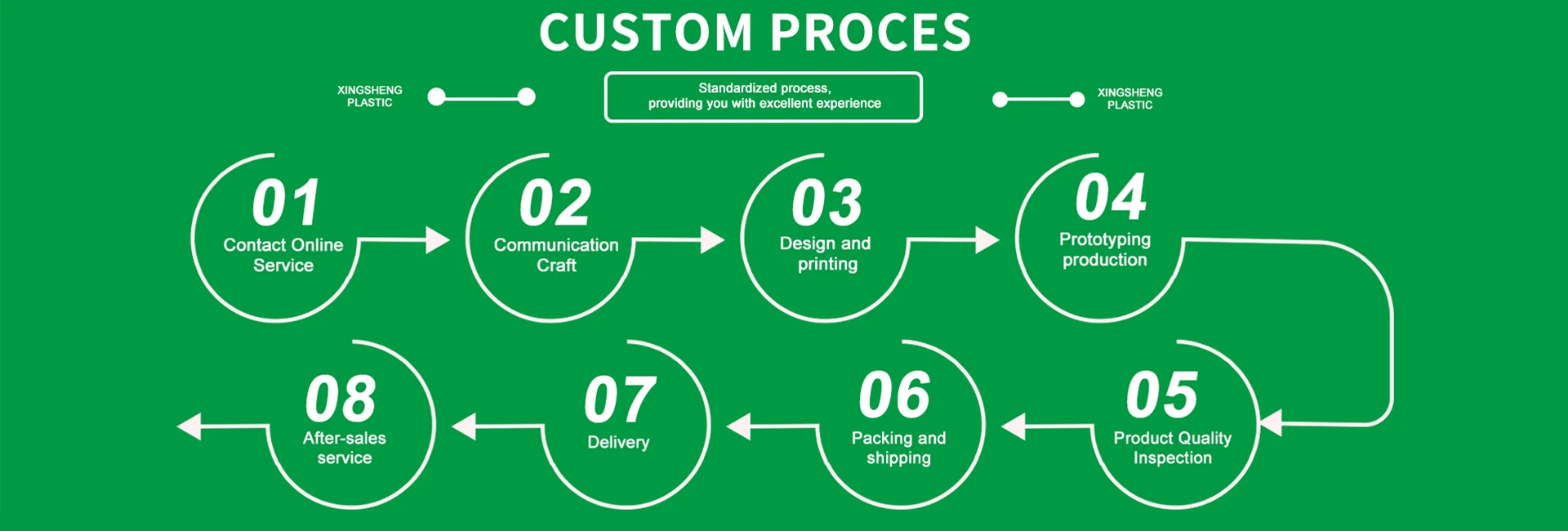 CUSTOM PROCES

XINGSHENG PLASTIC

Standardized process, providing you with excellent experience

XINGSHENG PLASTIC

01
Contact Online Service

02
Communication Craft

03
Design and printing

04
Prototyping production

05
Product Quality Inspection

06
Packing and shipping

07
Delivery

08
After-sales service